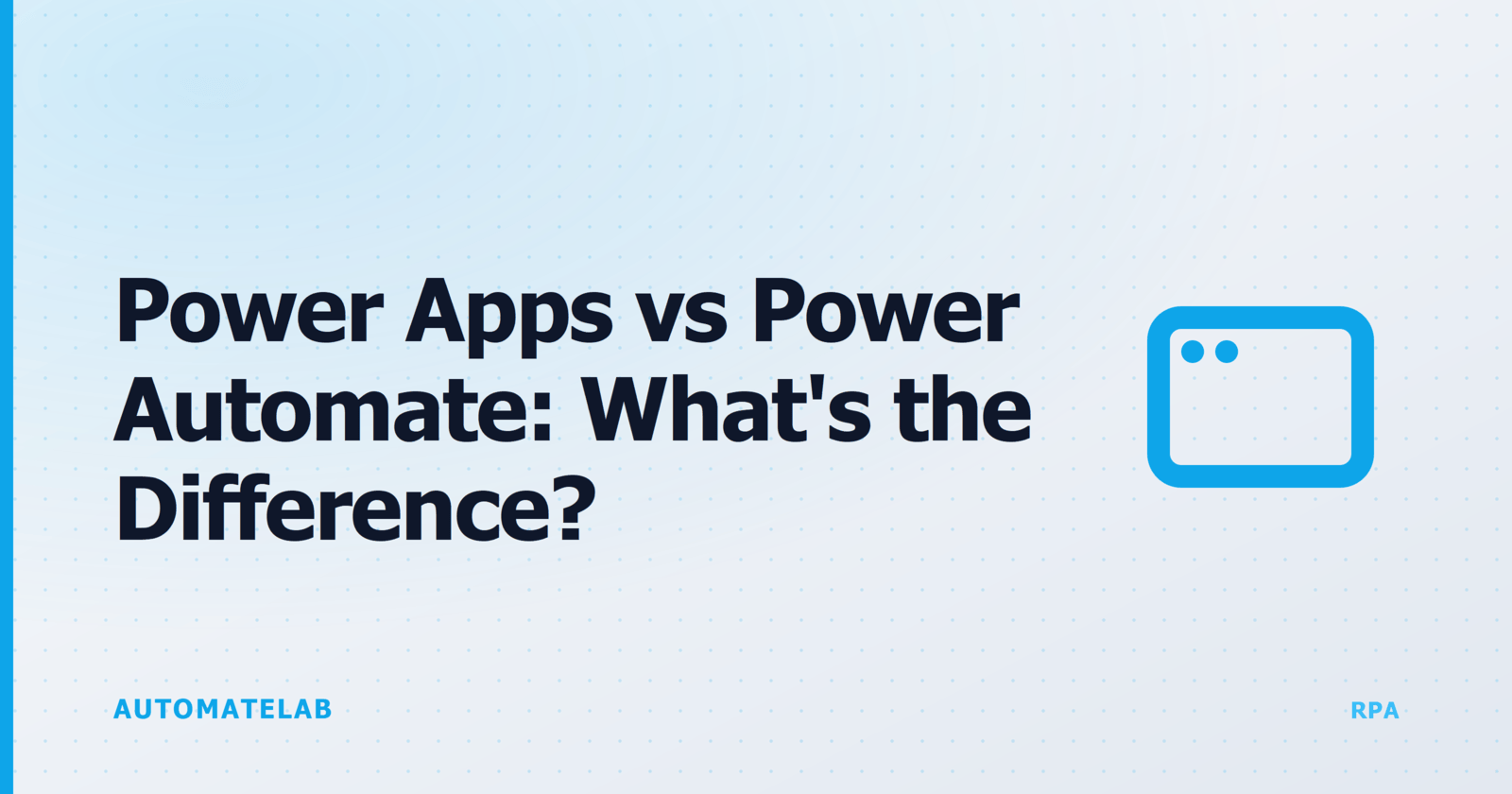 Power Apps vs Power Automate: What's the Difference?

AUTOMATELAB

RPA